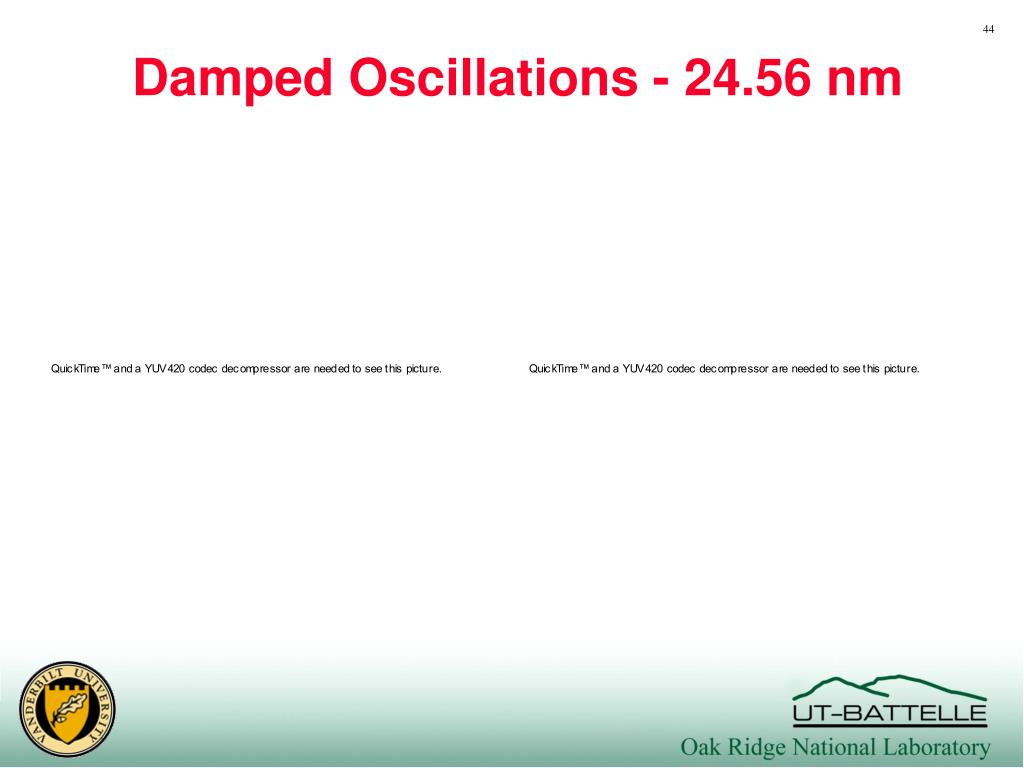 44

Damped Oscillations - 24.56 nm

QuickTime™ and a YUV420 codec decompressor are needed to see this picture.

QuickTime™ and a YUV420 codec decompressor are needed to see this picture.

VANDERBILT UNIVERSITY

UT-BATTELLE

Oak Ridge National Laboratory